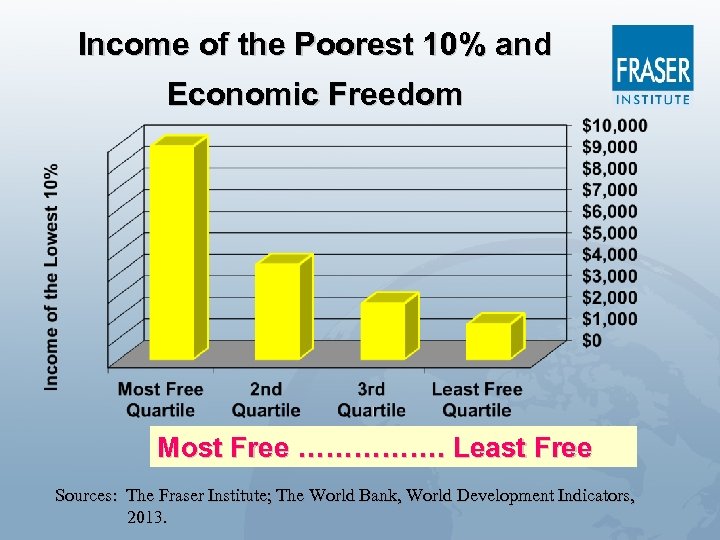 Income of the Poorest 10% and Economic Freedom

FRASER INSTITUTE

Income of the Lowest 10%

$10,000
$9,000
$8,000
$7,000
$6,000
$5,000
$4,000
$3,000
$2,000
$1,000
$0

Most Free Quartile
2nd Quartile
3rd Quartile
Least Free Quartile

Most Free ……………. Least Free

Sources: The Fraser Institute; The World Bank, World Development Indicators, 2013.